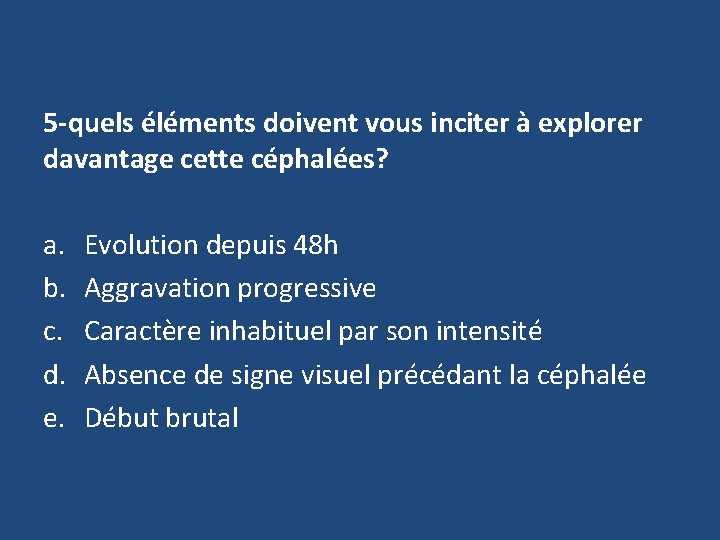 5-quels éléments doivent vous inciter à explorer davantage cette céphalées?

a. Evolution depuis 48h
b. Aggravation progressive
c. Caractère inhabituel par son intensité
d. Absence de signe visuel précédant la céphalée
e. Début brutal